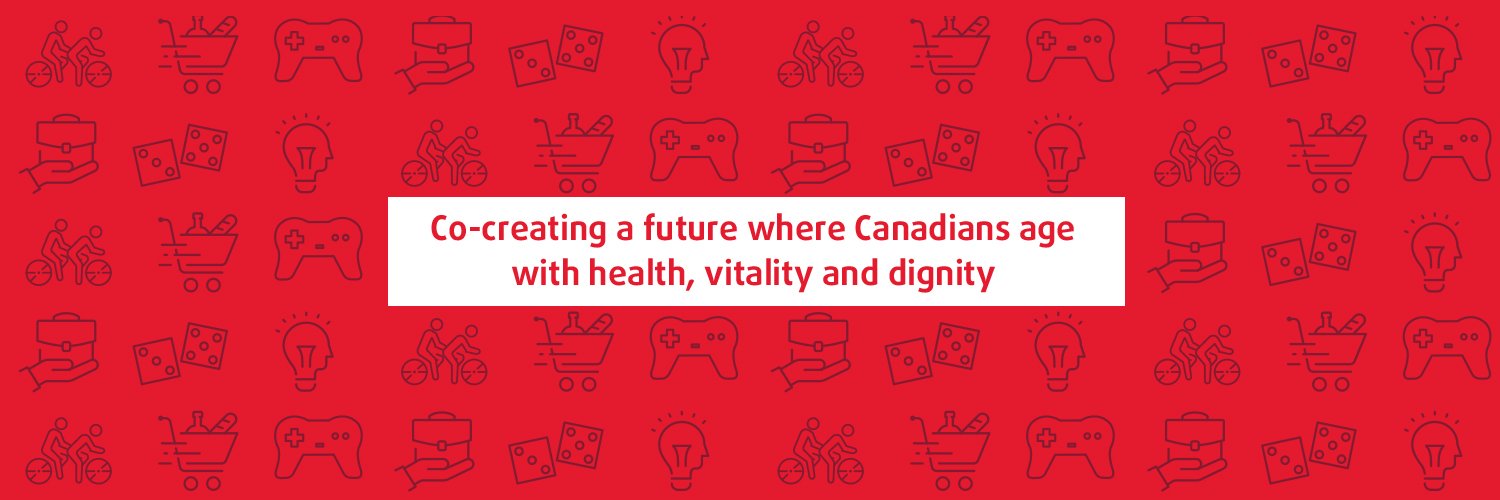 Co-creating a future where Canadians age with health, vitality and dignity